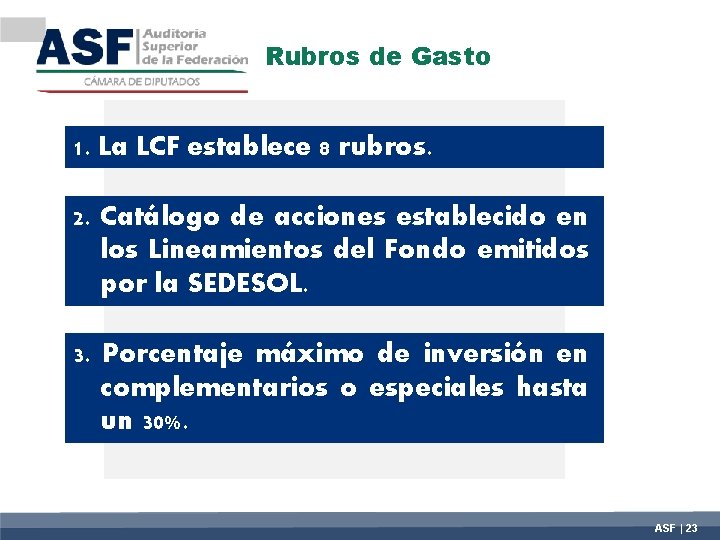 ASF Auditoría Superior de la Federación
CÁMARA DE DIPUTADOS

Rubros de Gasto

1. La LCF establece 8 rubros.

2. Catálogo de acciones establecido en los Lineamientos del Fondo emitidos por la SEDESOL.

3. Porcentaje máximo de inversión en complementarios o especiales hasta un 30%.

ASF | 23